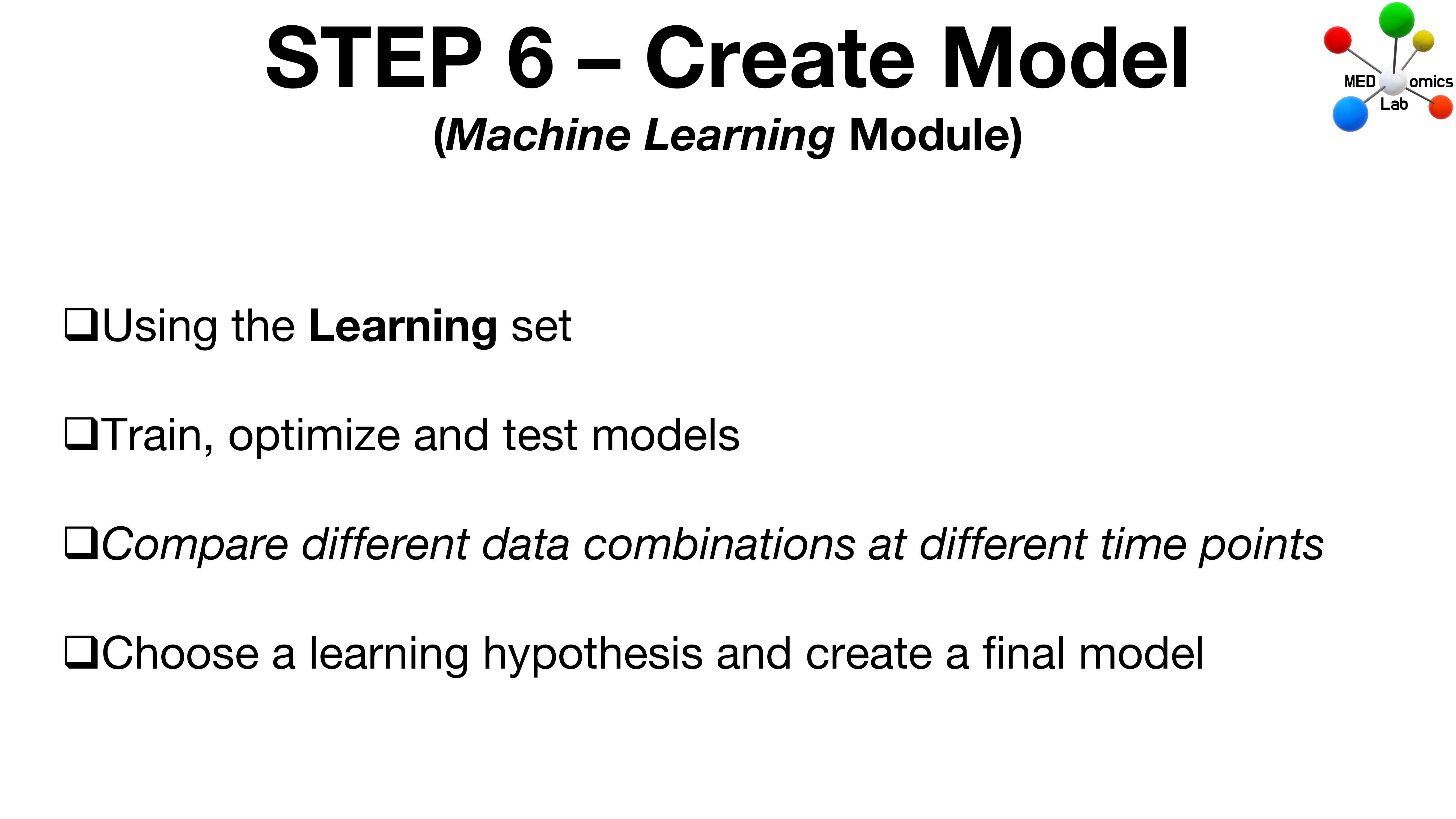 STEP 6 – Create Model
(Machine Learning Module)

MED omics Lab

❑Using the Learning set

❑Train, optimize and test models

❑Compare different data combinations at different time points

❑Choose a learning hypothesis and create a final model